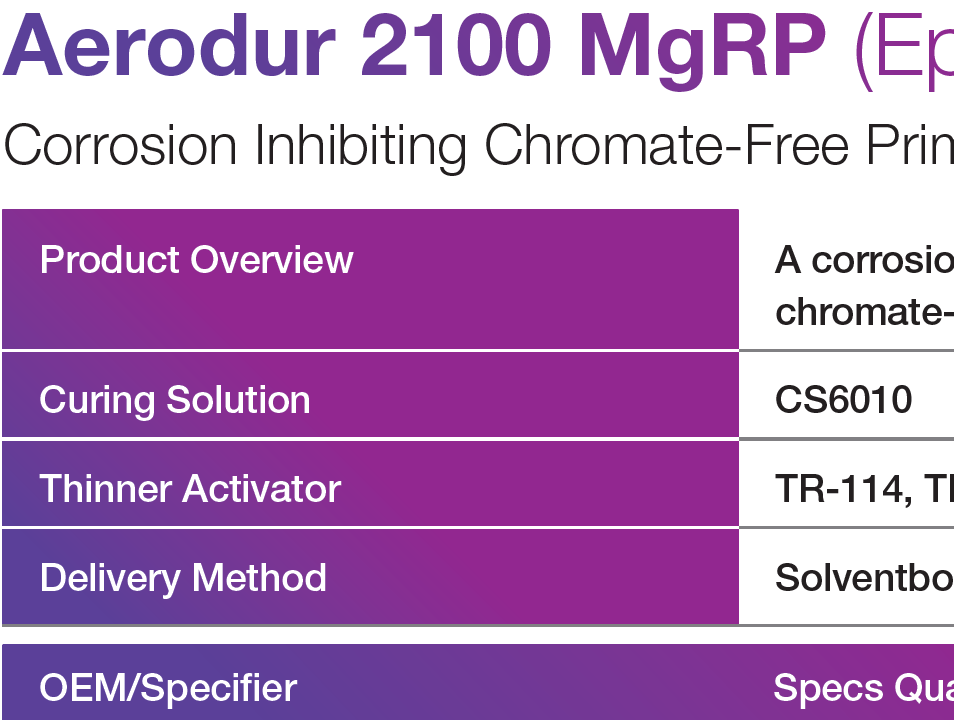 Aerodur 2100 MgRP (Ep

Corrosion Inhibiting Chromate-Free Prin

| Product Overview | A corrosio chromate- |
|---|---|
| Curing Solution | CS6010 |
| Thinner Activator | TR-114, T |
| Delivery Method | Solventbo |

| OEM/Specifier | Specs Qua |
|---|---|